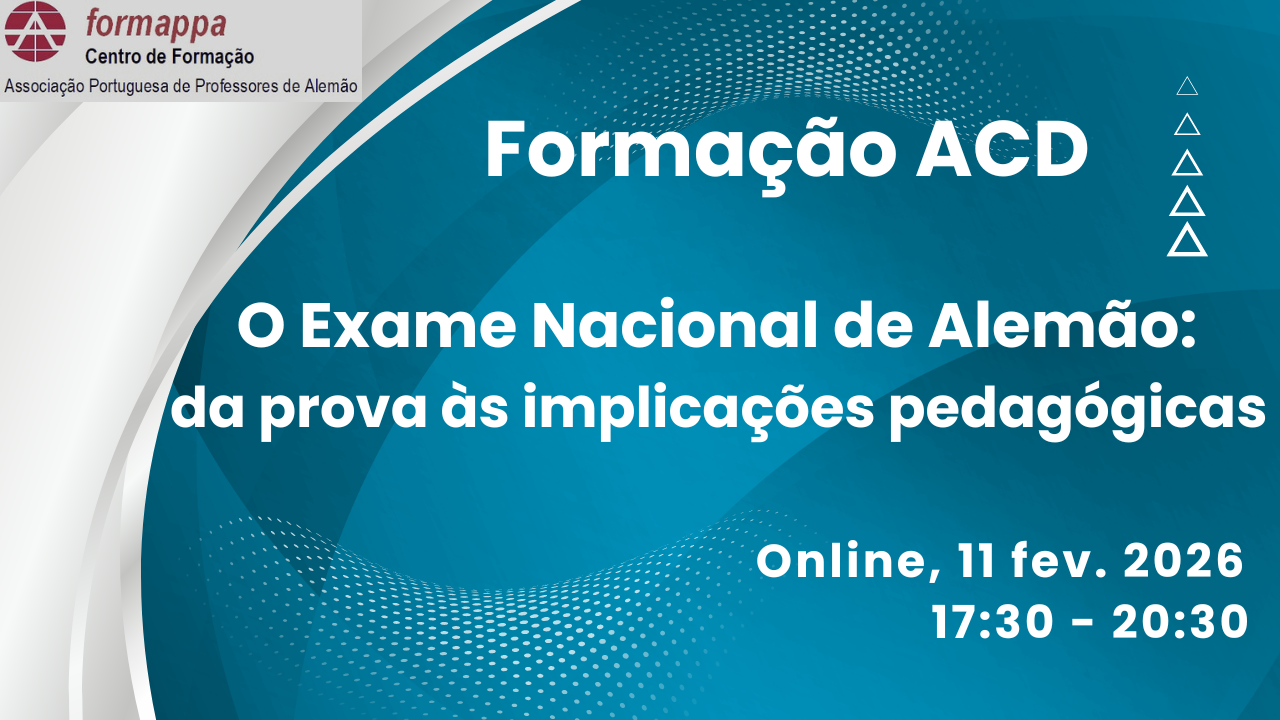 formappa
Centro de Formação
Associação Portuguesa de Professores de Alemão

Formação ACD

O Exame Nacional de Alemão: da prova às implicações pedagógicas

Online, 11 fev. 2026
17:30 - 20:30